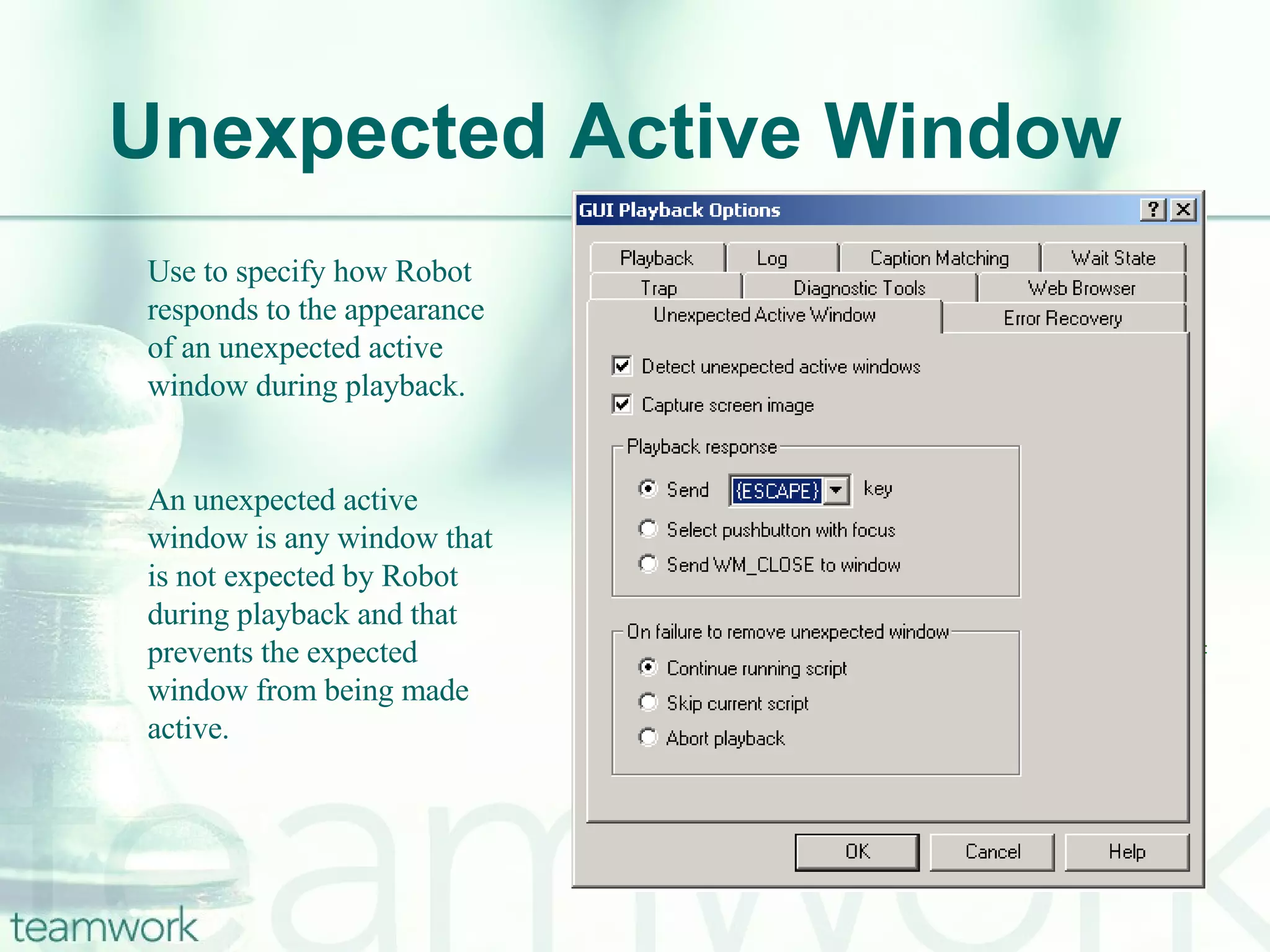 Unexpected Active Window

Use to specify how Robot responds to the appearance of an unexpected active window during playback.

An unexpected active window is any window that is not expected by Robot during playback and that prevents the expected window from being made active.

GUI Playback Options

?
X

Playback
Log
Caption Matching
Wait State
Trap
Diagnostic Tools
Web Browser
Unexpected Active Window
Error Recovery

Detect unexpected active windows

Capture screen image

Playback response

Send {ESCAPE} key

Select pushbutton with focus

Send WM_CLOSE to window

On failure to remove unexpected window

Continue running script

Skip current script

Abort playback

OK
Cancel
Help

teamwork